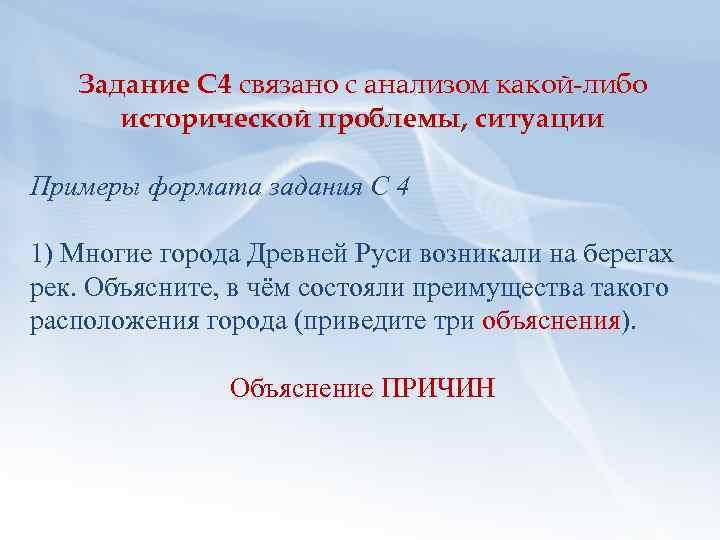 Задание С4 связано с анализом какой-либо исторической проблемы, ситуации

Примеры формата задания С 4

1) Многие города Древней Руси возникали на берегах рек. Объясните, в чём состояли преимущества такого расположения города (приведите три объяснения).

Объяснение ПРИЧИН